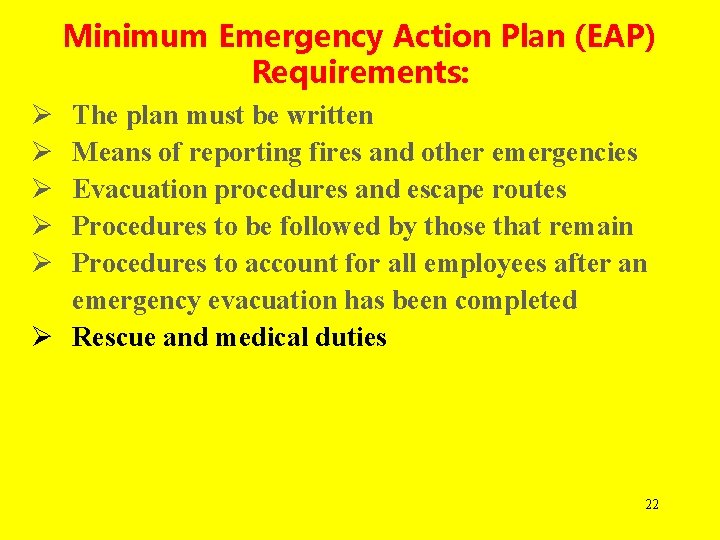 Minimum Emergency Action Plan (EAP) Requirements:

➢ The plan must be written
➢ Means of reporting fires and other emergencies
➢ Evacuation procedures and escape routes
➢ Procedures to be followed by those that remain
➢ Procedures to account for all employees after an emergency evacuation has been completed
➢ Rescue and medical duties

22